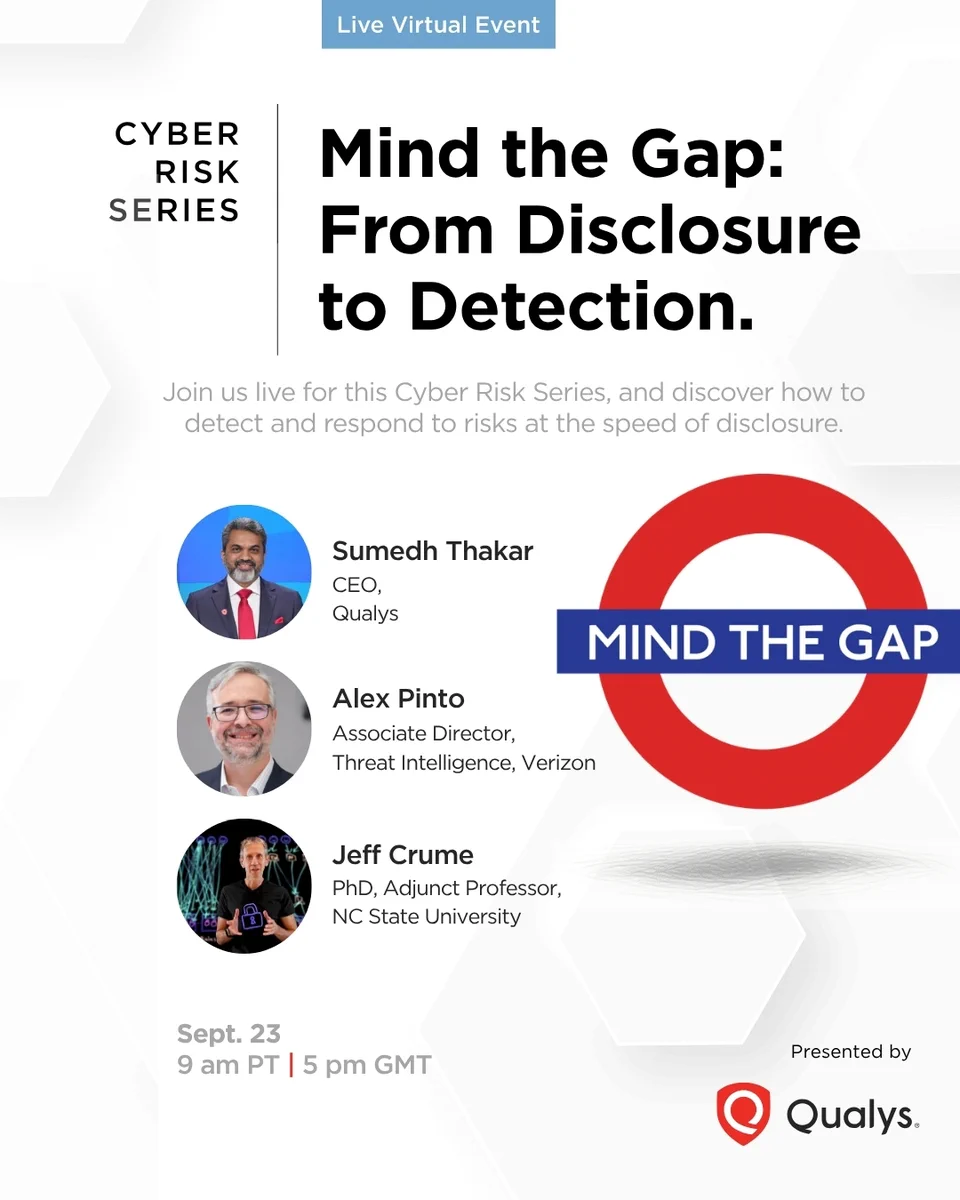 Live Virtual Event

CYBER RISK SERIES

Mind the Gap: From Disclosure to Detection.

Join us live for this Cyber Risk Series, and discover how to detect and respond to risks at the speed of disclosure.

Sumedh Thakar
CEO,
Qualys

Alex Pinto
Associate Director,
Threat Intelligence, Verizon

Jeff Crume
PhD, Adjunct Professor,
NC State University

MIND THE GAP

Sept. 23
9 am PT | 5 pm GMT

Presented by

Qualys.